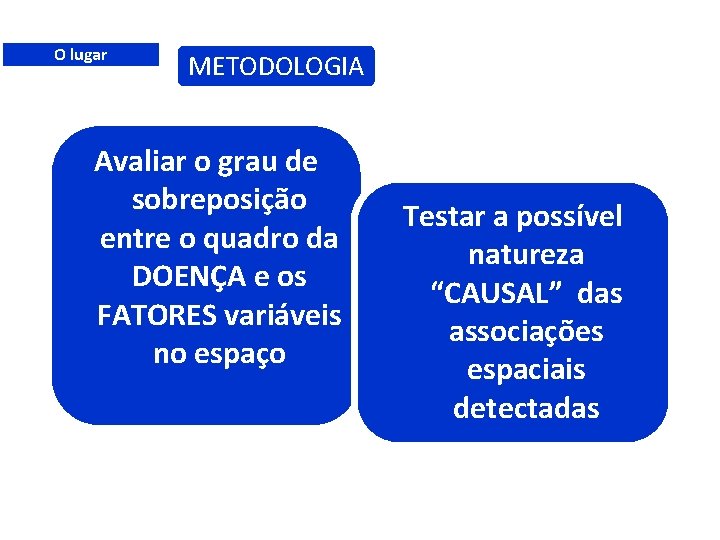 O lugar

METODOLOGIA

Avaliar o grau de sobreposição entre o quadro da DOENÇA e os FATORES variáveis no espaço

Testar a possível natureza “CAUSAL” das associações espaciais detectadas